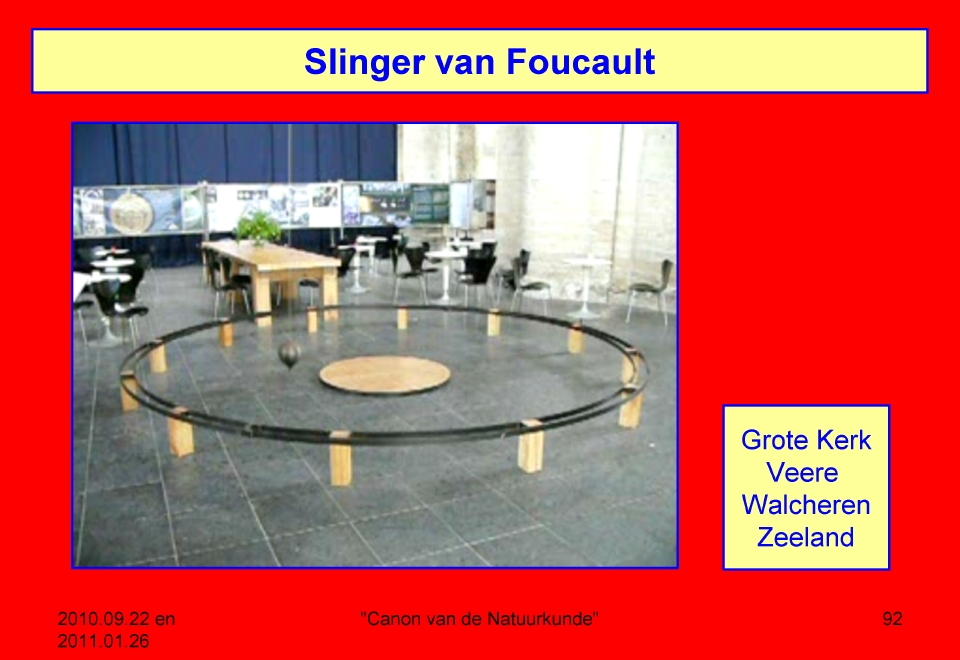 Slinger van Foucault

Grote Kerk
Veere
Walcheren
Zeeland

2010.09.22 en
2011.01.26

"Canon van de Natuurkunde"

92